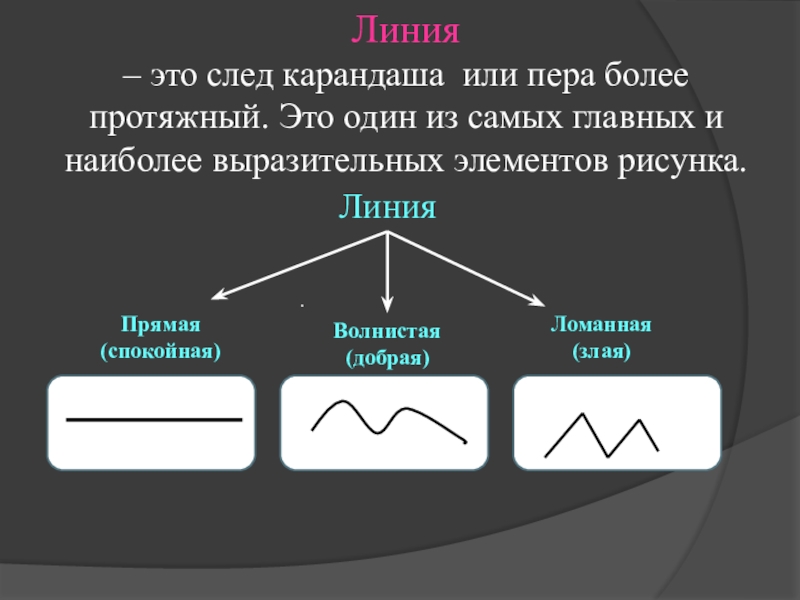 Линия
– это след карандаша или пера более протяжный. Это один из самых главных и наиболее выразительных элементов рисунка.

Линия

Прямая
(спокойная)

Волнистая
(добрая)

Ломанная
(злая)